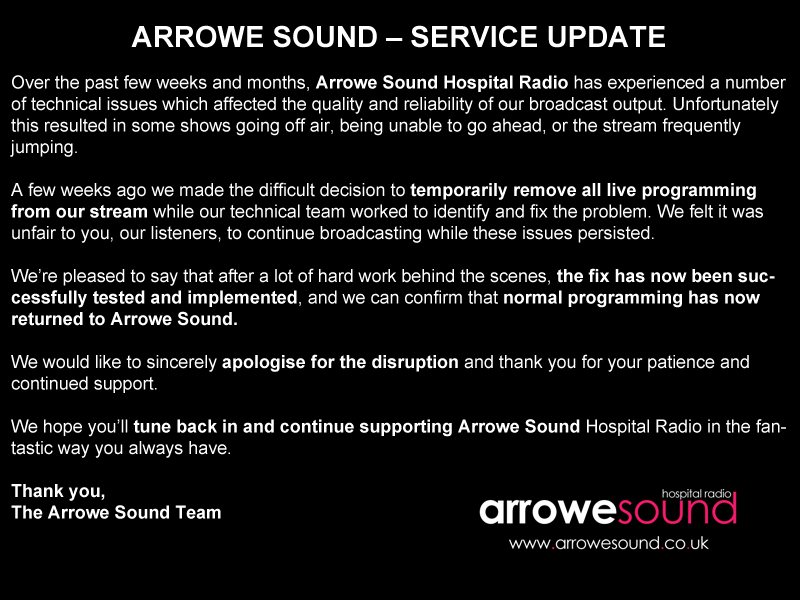 ARROWE SOUND – SERVICE UPDATE

Over the past few weeks and months, Arrowe Sound Hospital Radio has experienced a number of technical issues which affected the quality and reliability of our broadcast output. Unfortunately this resulted in some shows going off air, being unable to go ahead, or the stream frequently jumping.

A few weeks ago we made the difficult decision to temporarily remove all live programming from our stream while our technical team worked to identify and fix the problem. We felt it was unfair to you, our listeners, to continue broadcasting while these issues persisted.

We're pleased to say that after a lot of hard work behind the scenes, the fix has now been successfully tested and implemented, and we can confirm that normal programming has now returned to Arrowe Sound.

We would like to sincerely apologise for the disruption and thank you for your patience and continued support.

We hope you'll tune back in and continue supporting Arrowe Sound Hospital Radio in the fantastic way you always have.

Thank you,
The Arrowe Sound Team

hospital radio
arrowesound
www.arrowesound.co.uk